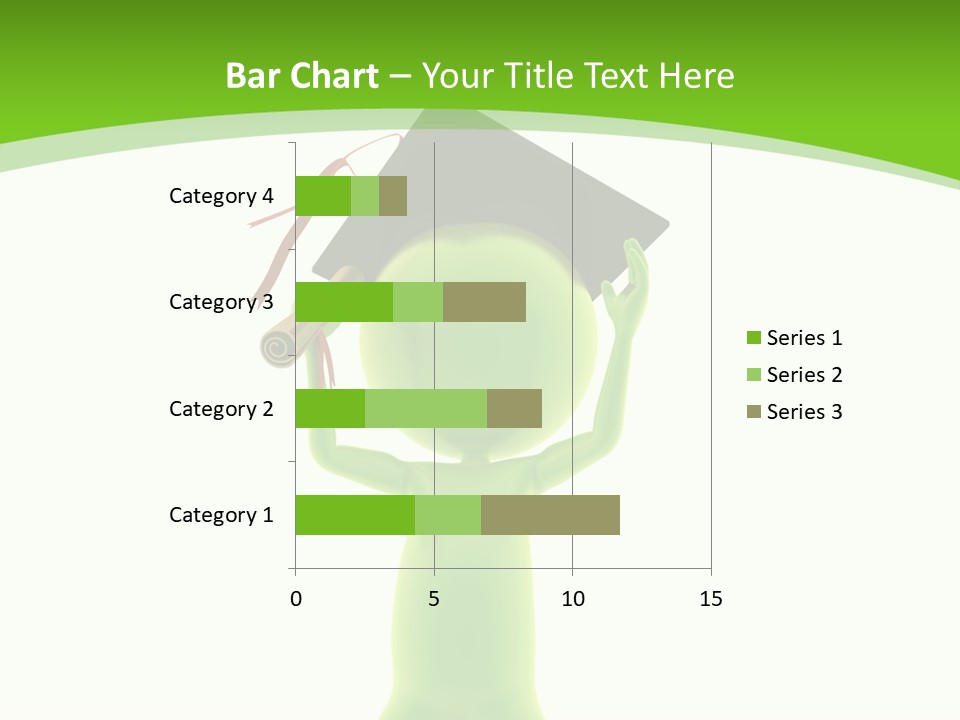 Bar Chart – Your Title Text Here

Category 4
Category 3
Category 2
Category 1

0
5
10
15

Series 1
Series 2
Series 3